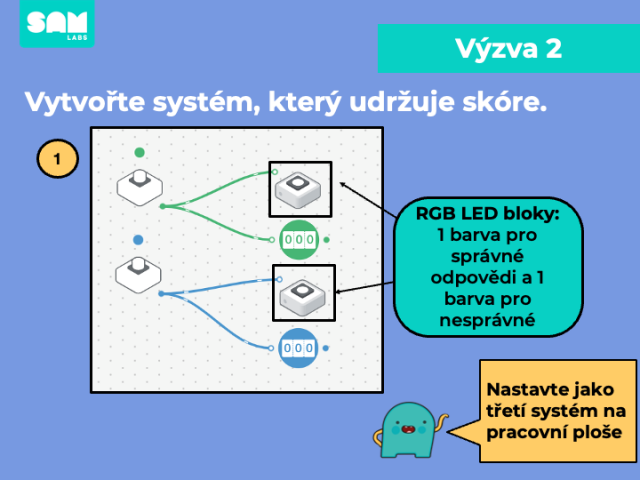 SAM LABS

Výzva 2

Vytvořte systém, který udržuje skóre.

1

000

000

RGB LED bloky: 1 barva pro správné odpovědi a 1 barva pro nesprávné

Nastavte jako třetí systém na pracovní ploše